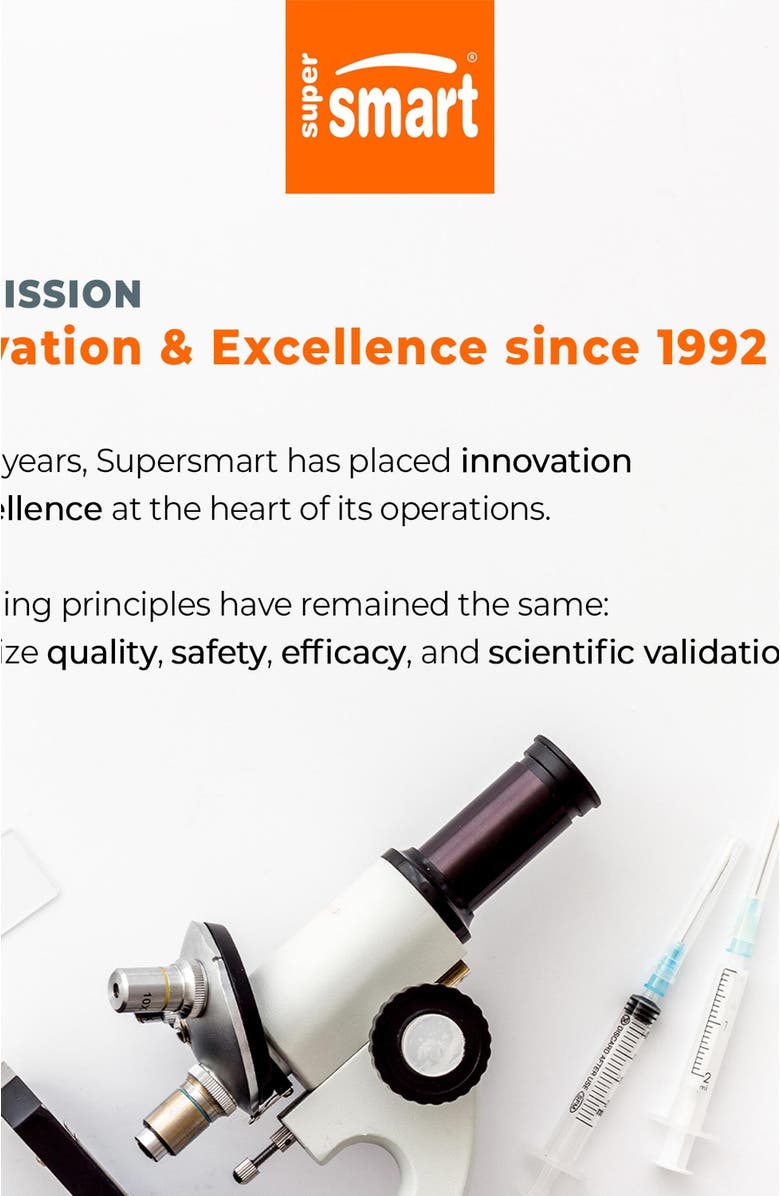 super smart®

ISSION

vation & Excellence since 1992

years, Supersmart has placed innovation ellence at the heart of its operations.

ing principles have remained the same: ize quality, safety, efficacy, and scientific validatio

10x

DISCARD AFTER USE

2